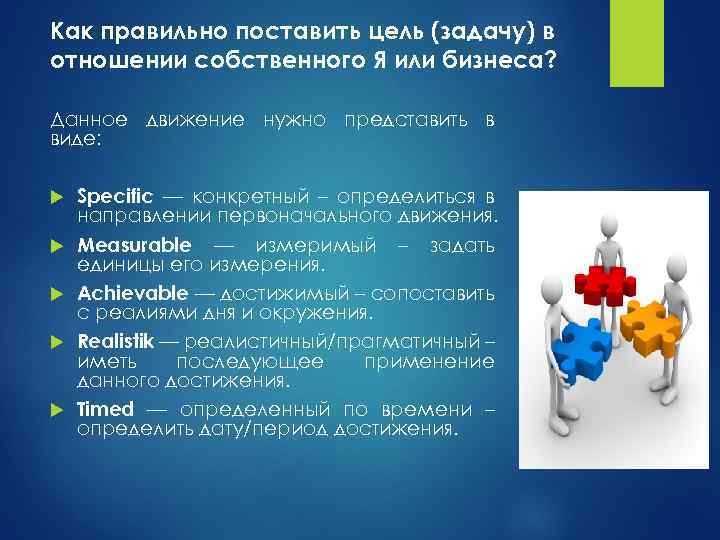 Как правильно поставить цель (задачу) в отношении собственного Я или бизнеса?

Данное движение нужно представить в виде:

Specific — конкретный – определиться в направлении первоначального движения.

Measurable — измеримый – задать единицы его измерения.

Achievable — достижимый – сопоставить с реалиями дня и окружения.

Realistik — реалистичный/прагматичный – иметь последующее применение данного достижения.

Timed — определенный по времени – определить дату/период достижения.